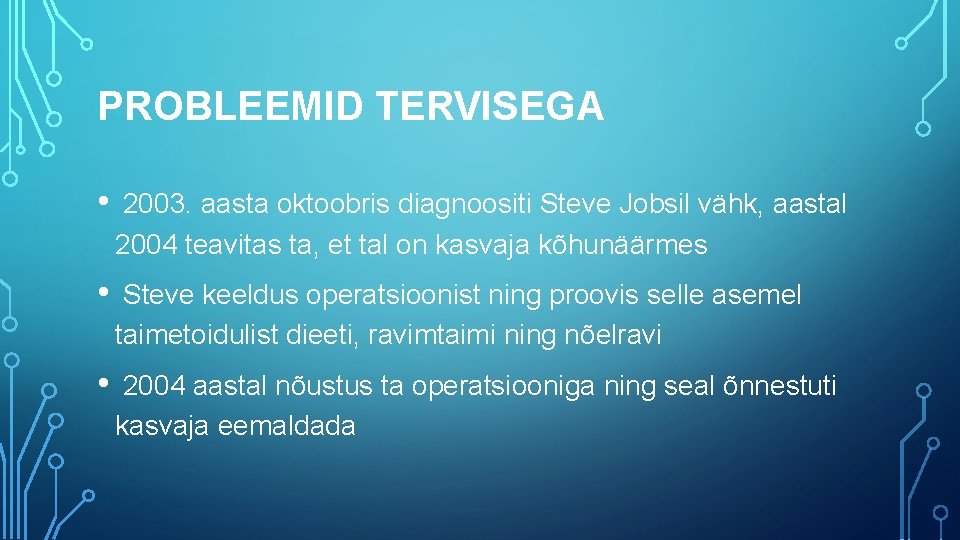 PROBLEEMID TERVISEGA

• 2003. aasta oktoobris diagnoositi Steve Jobsil vähk, aastal 2004 teavitas ta, et tal on kasvaja kõhunäärmes

• Steve keeldus operatsioonist ning proovis selle asemel taimetoidulist dieeti, ravimtaimi ning nõelravi

• 2004 aastal nõustus ta operatsiooniga ning seal õnnestuti kasvaja eemaldada